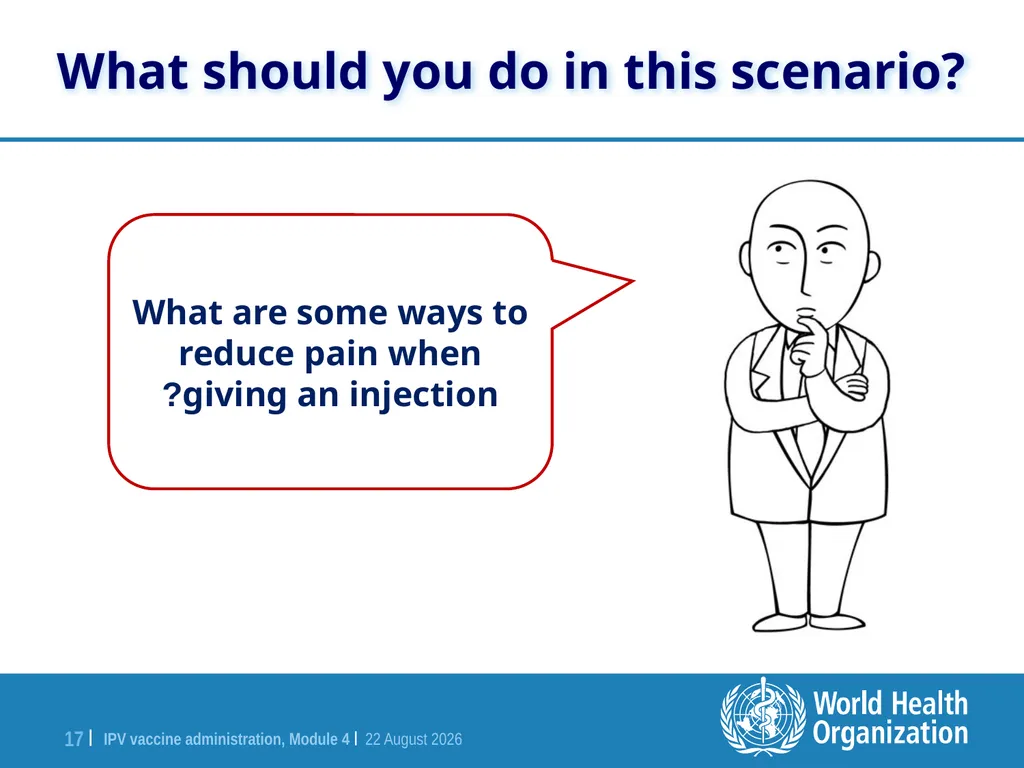 What should you do in this scenario?

What are some ways to reduce pain when ?giving an injection

17 | IPV vaccine administration, Module 4 | 22 August 2026

World Health Organization